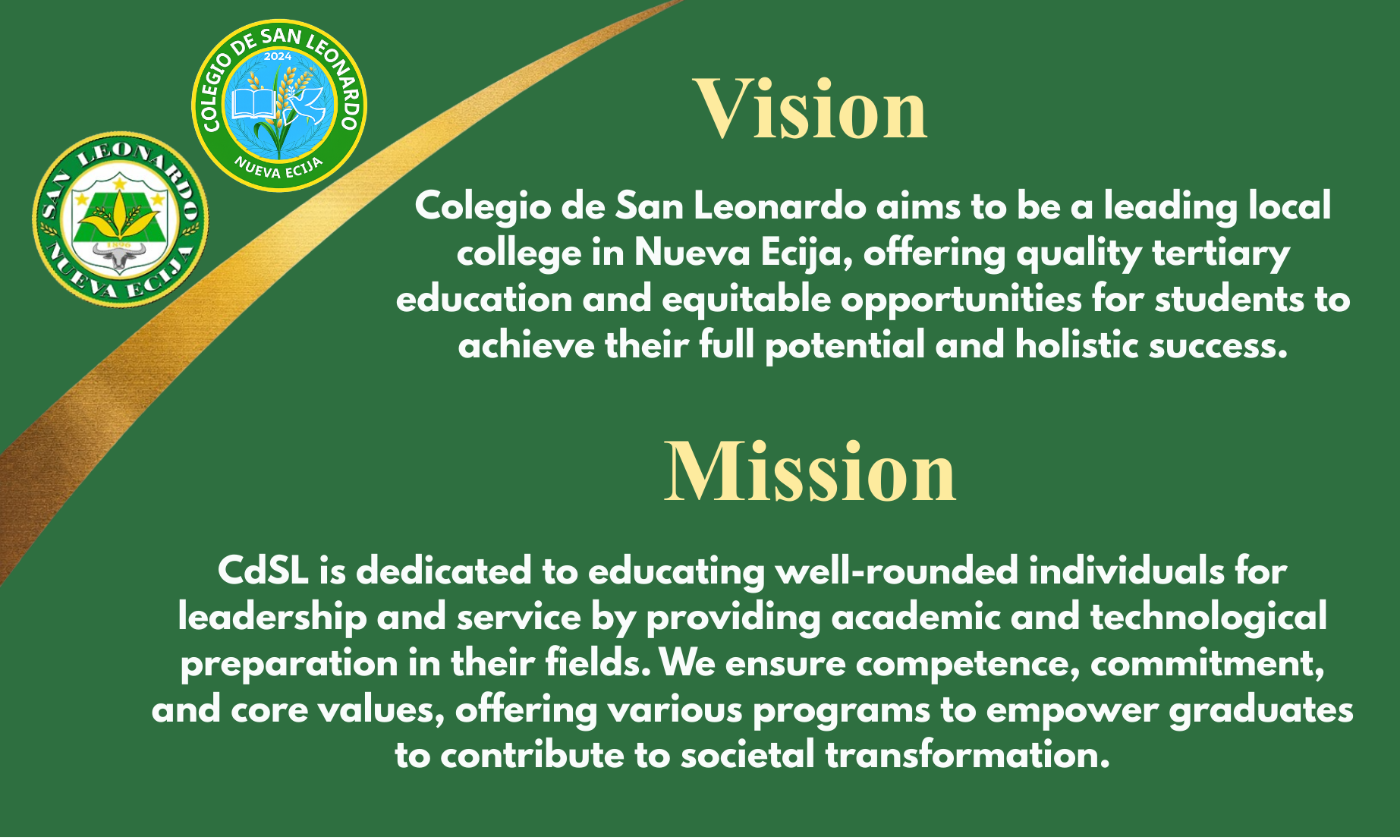 COLEGIO DE SAN LEONARDO
2024
NUEVA ECIJA

SAN LEONARDO
1896
NUEVA ECIJA

Vision

Colegio de San Leonardo aims to be a leading local college in Nueva Ecija, offering quality tertiary education and equitable opportunities for students to achieve their full potential and holistic success.

Mission

CdSL is dedicated to educating well-rounded individuals for leadership and service by providing academic and technological preparation in their fields. We ensure competence, commitment, and core values, offering various programs to empower graduates to contribute to societal transformation.